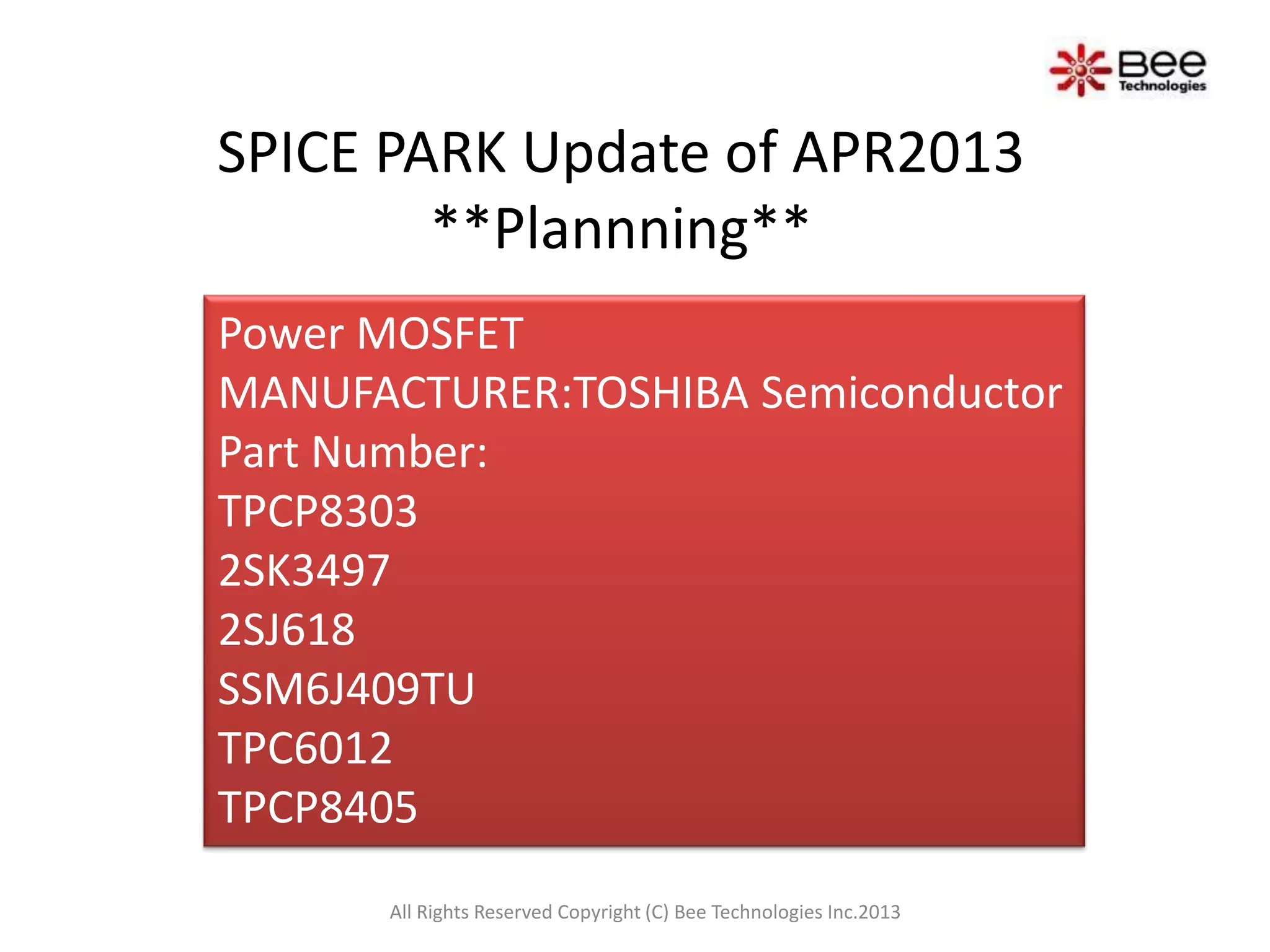 Bee Technologies

SPICE PARK Update of APR2013
**Plannning**

Power MOSFET
MANUFACTURER:TOSHIBA Semiconductor
Part Number:
TPCP8303
2SK3497
2SJ618
SSM6J409TU
TPC6012
TPCP8405

All Rights Reserved Copyright (C) Bee Technologies Inc.2013